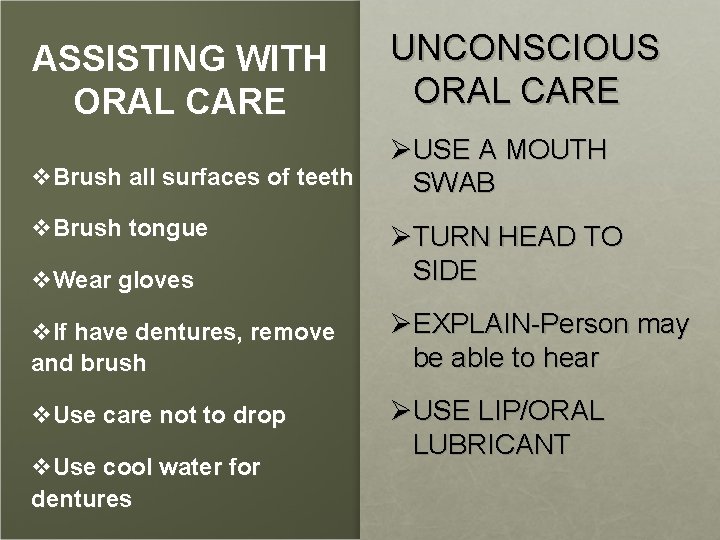 ASSISTING WITH ORAL CARE

❖Brush all surfaces of teeth

❖Brush tongue

❖Wear gloves

❖If have dentures, remove and brush

❖Use care not to drop

❖Use cool water for dentures

UNCONSCIOUS ORAL CARE

➢USE A MOUTH SWAB

➢TURN HEAD TO SIDE

➢EXPLAIN-Person may be able to hear

➢USE LIP/ORAL LUBRICANT